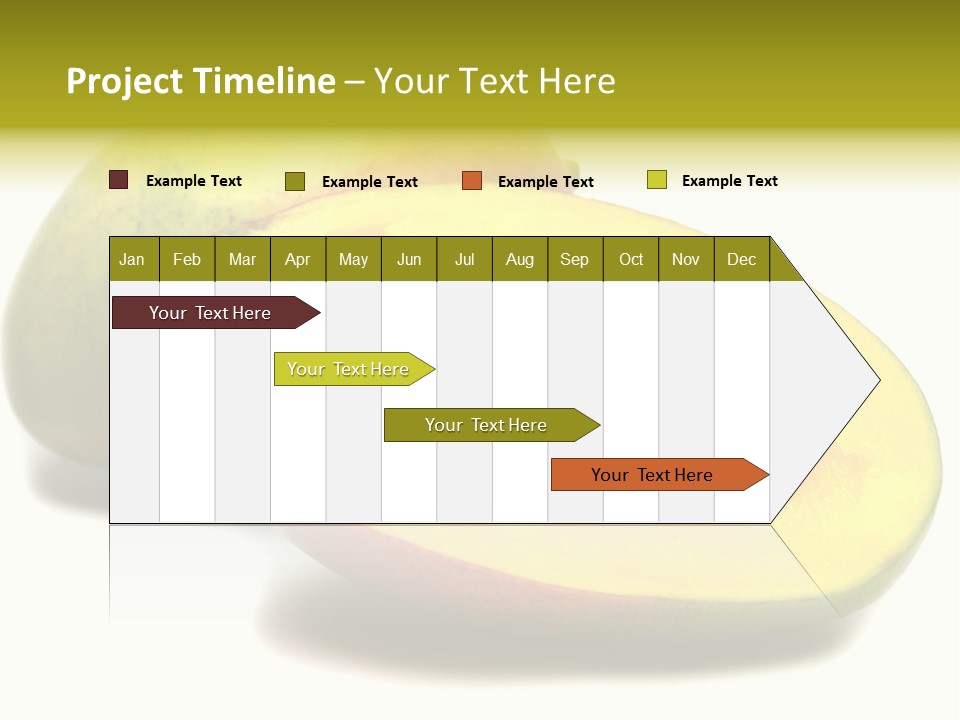 Project Timeline – Your Text Here

Example Text Example Text Example Text Example Text

| Jan | Feb | Mar | Apr | May | Jun | Jul | Aug | Sep | Oct | Nov | Dec |
|---|---|---|---|---|---|---|---|---|---|---|---|

Your Text Here

Your Text Here

Your Text Here

Your Text Here